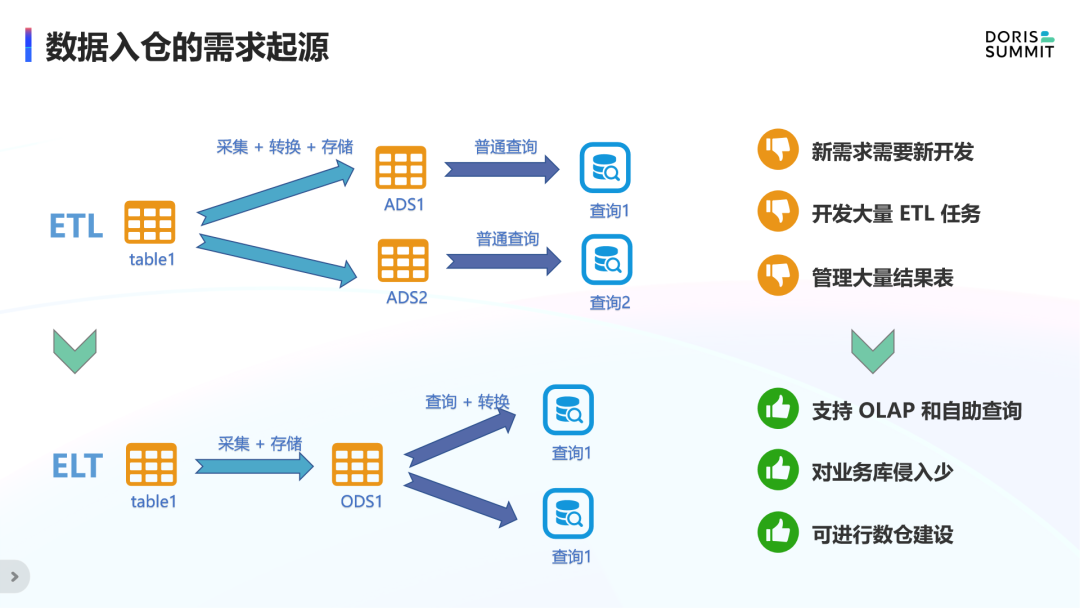 数据入仓的需求起源

DORIS SUMMIT

ETL

table1

采集 + 转换 + 存储

ADS1

普通查询

查询1

ADS2

普通查询

查询2

ELT

table1

采集 + 存储

ODS1

查询 + 转换

查询1

查询1

新需求需要新开发

开发大量 ETL 任务

管理大量结果表

支持 OLAP 和自助查询

对业务库侵入少

可进行数仓建设